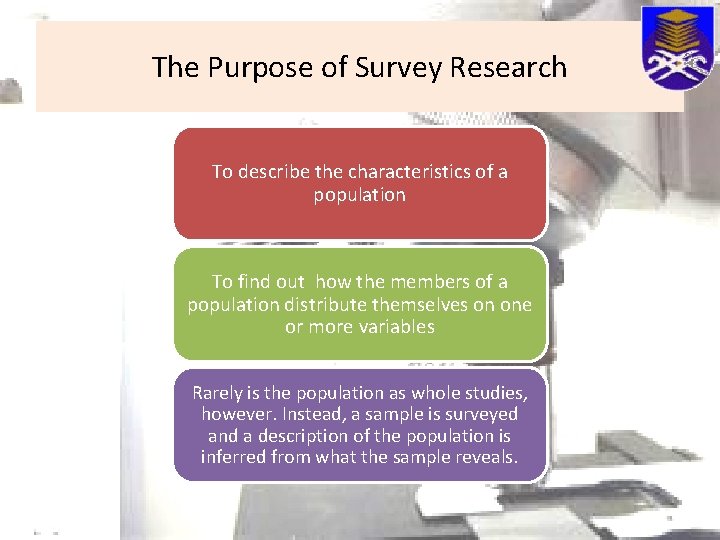 The Purpose of Survey Research

To describe the characteristics of a population

To find out how the members of a population distribute themselves on one or more variables

Rarely is the population as whole studies, however. Instead, a sample is surveyed and a description of the population is inferred from what the sample reveals.